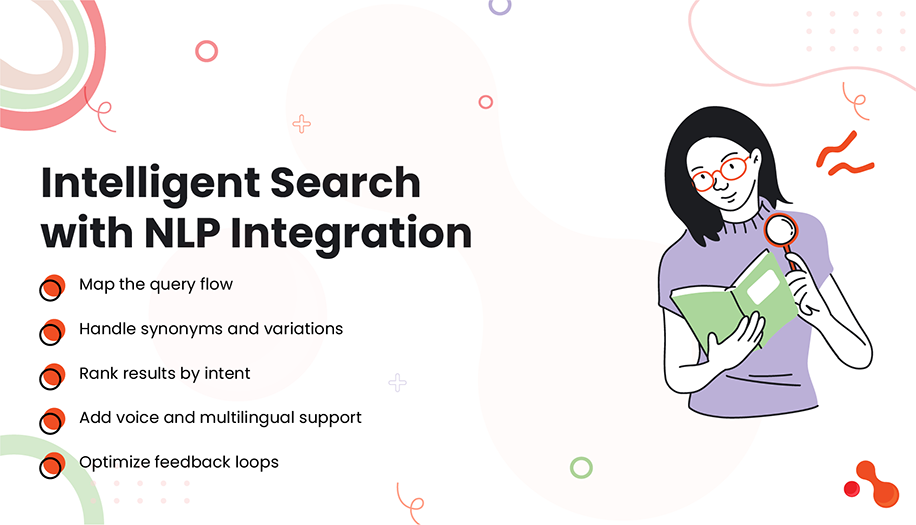 Intelligent Search with NLP Integration

Map the query flow

Handle synonyms and variations

Rank results by intent

Add voice and multilingual support

Optimize feedback loops